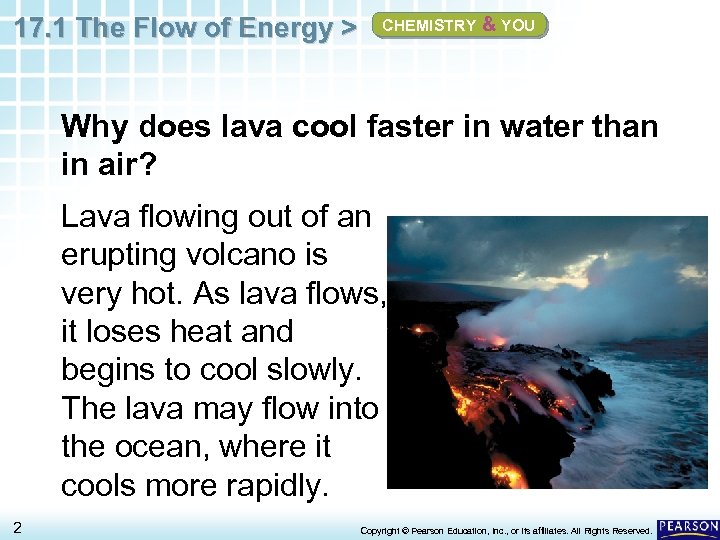 17.1 The Flow of Energy > CHEMISTRY & YOU

Why does lava cool faster in water than in air?

Lava flowing out of an erupting volcano is very hot. As lava flows, it loses heat and begins to cool slowly. The lava may flow into the ocean, where it cools more rapidly.

2

Copyright © Pearson Education, Inc., or its affiliates. All Rights Reserved.

PEARSON